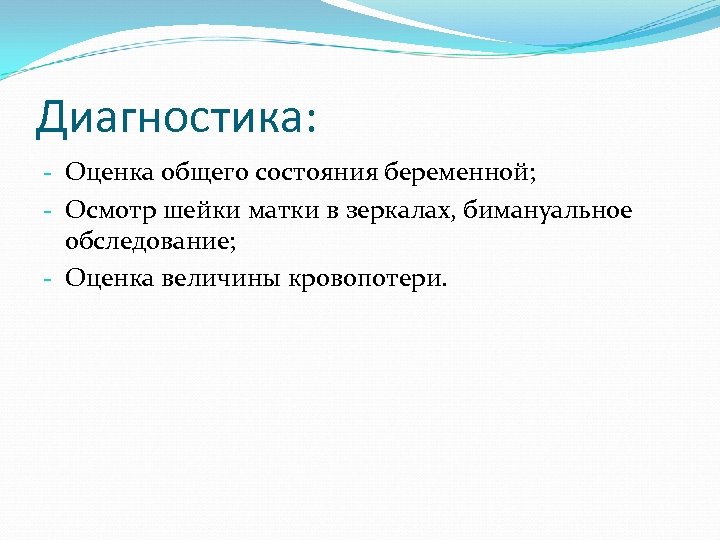 Диагностика:

- Оценка общего состояния беременной;
- Осмотр шейки матки в зеркалах, бимануальное обследование;
- Оценка величины кровопотери.